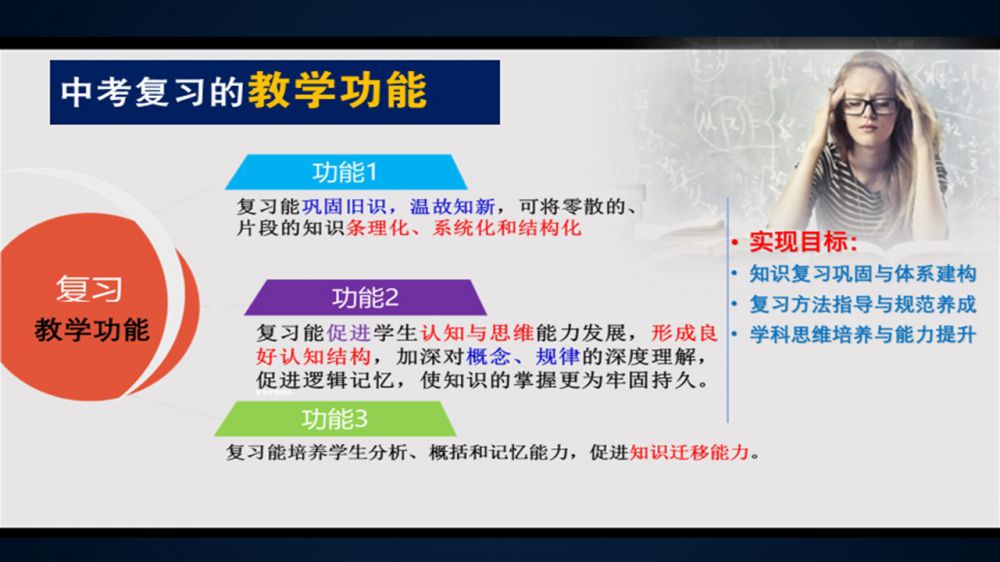 中考复习的教学功能

复习
教学功能

功能1
复习能巩固旧识，温故知新，可将零散的、片段的知识条理化、系统化和结构化

功能2
复习能促进学生认知与思维能力发展，形成良好认知结构，加深对概念、规律的深度理解，促进逻辑记忆，使知识的掌握更为牢固持久。

功能3
复习能培养学生分析、概括和记忆能力，促进知识迁移能力。

• 实现目标：
• 知识复习巩固与体系建构
• 复习方法指导与规范养成
• 学科思维培养与能力提升